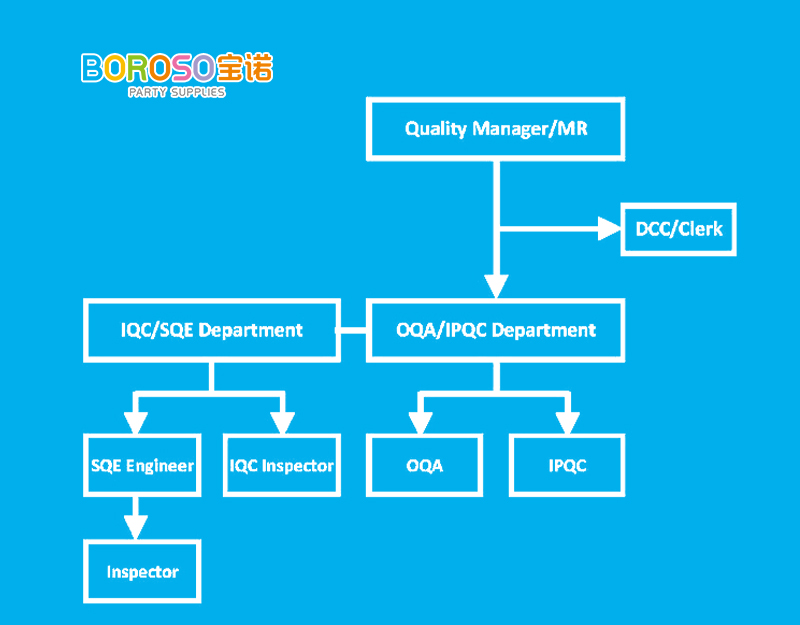 BOROSO宝诺
PARTY SUPPLIES

Quality Manager/MR

DCC/Clerk

IQC/SQE Department

OQA/IPQC Department

SQE Engineer

IQC Inspector

OQA

IPQC

Inspector